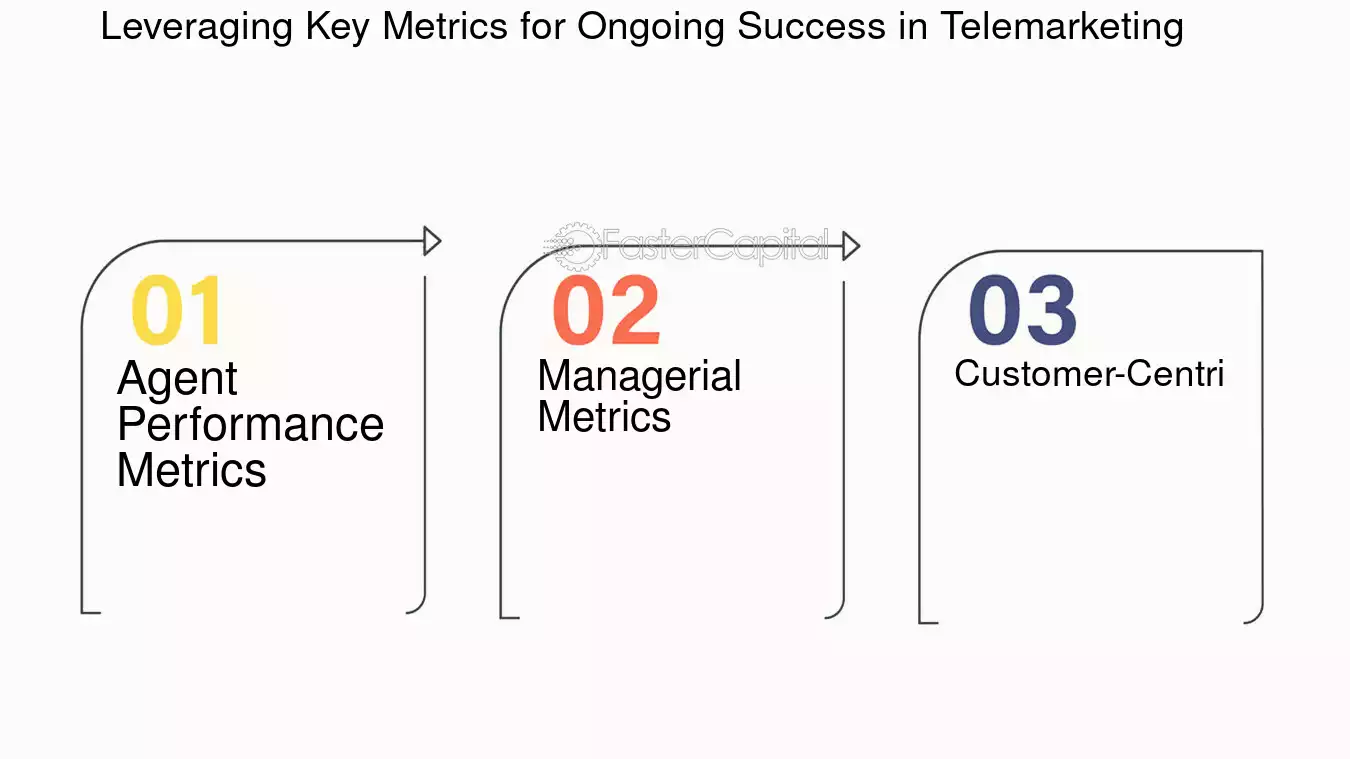 Leveraging Key Metrics for Ongoing Success in Telemarketing

FasterCapital

01
Agent Performance Metrics

02
Managerial Metrics

03
Customer-Centri